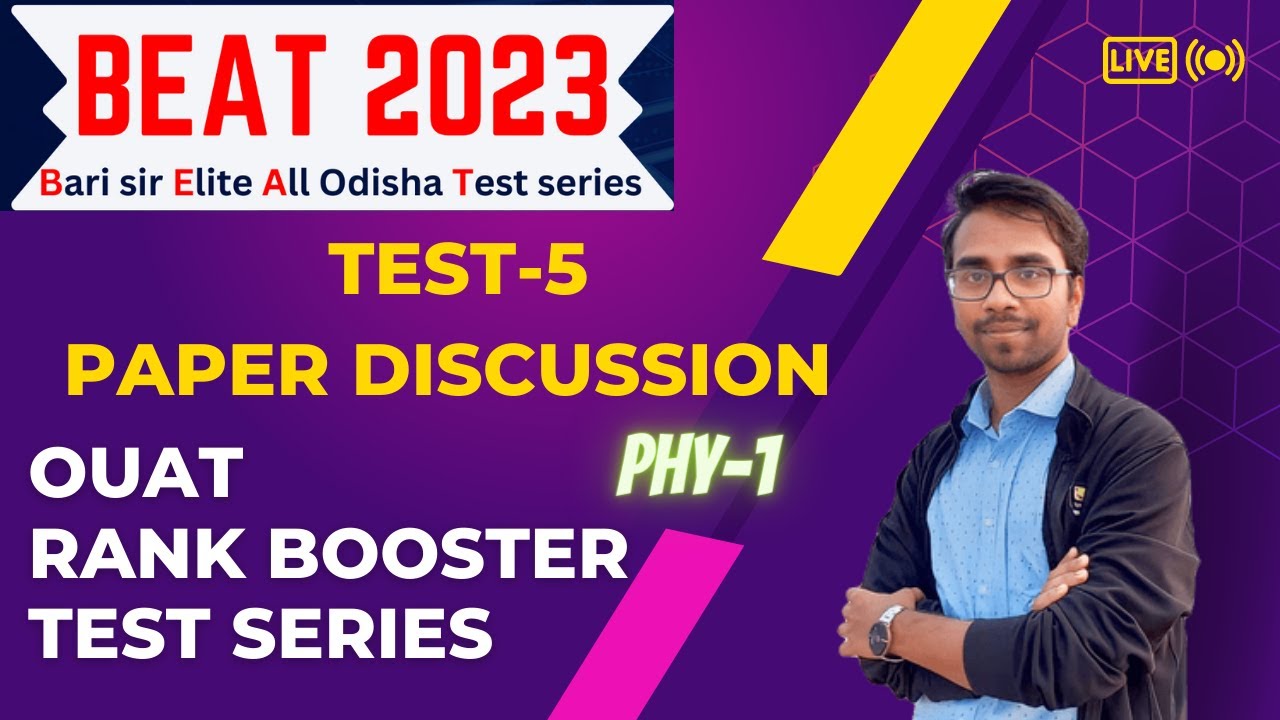 BEAT 2023
Bari sir Elite All Odisha Test series

LIVE

TEST-5
PAPER DISCUSSION

PHY-1

OUAT
RANK BOOSTER
TEST SERIES